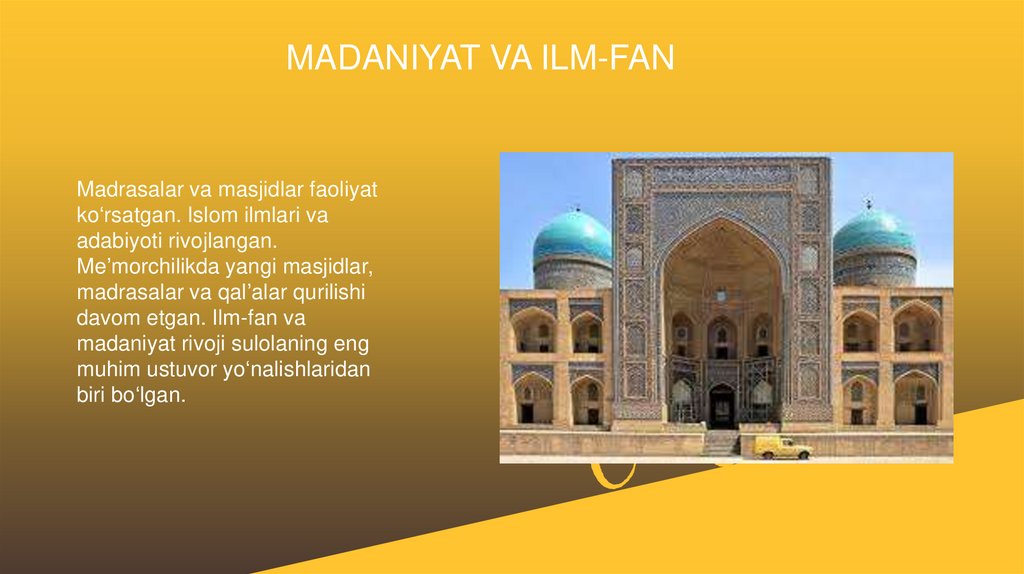 MADANIYAT VA ILM-FAN

Madrasalar va masjidlar faoliyat ko‘rsatgan. Islom ilmlari va adabiyoti rivojlangan. Me’morchilikda yangi masjidlar, madrasalar va qal’alar qurilishi davom etgan. Ilm-fan va madaniyat rivoji sulolaning eng muhim ustuvor yo‘nalishlaridan biri bo‘lgan.